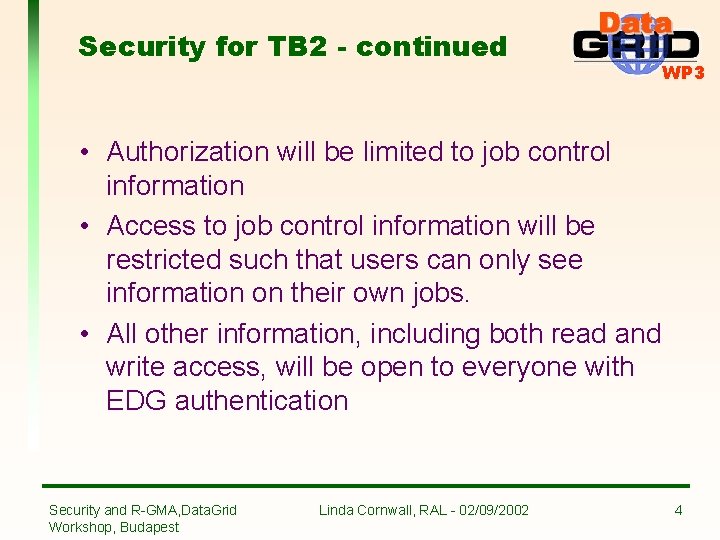 Security for TB2 - continued

Data GRID WP3

• Authorization will be limited to job control information

• Access to job control information will be restricted such that users can only see information on their own jobs.

• All other information, including both read and write access, will be open to everyone with EDG authentication

Security and R-GMA,DataGrid Workshop, Budapest

Linda Cornwall, RAL - 02/09/2002

4